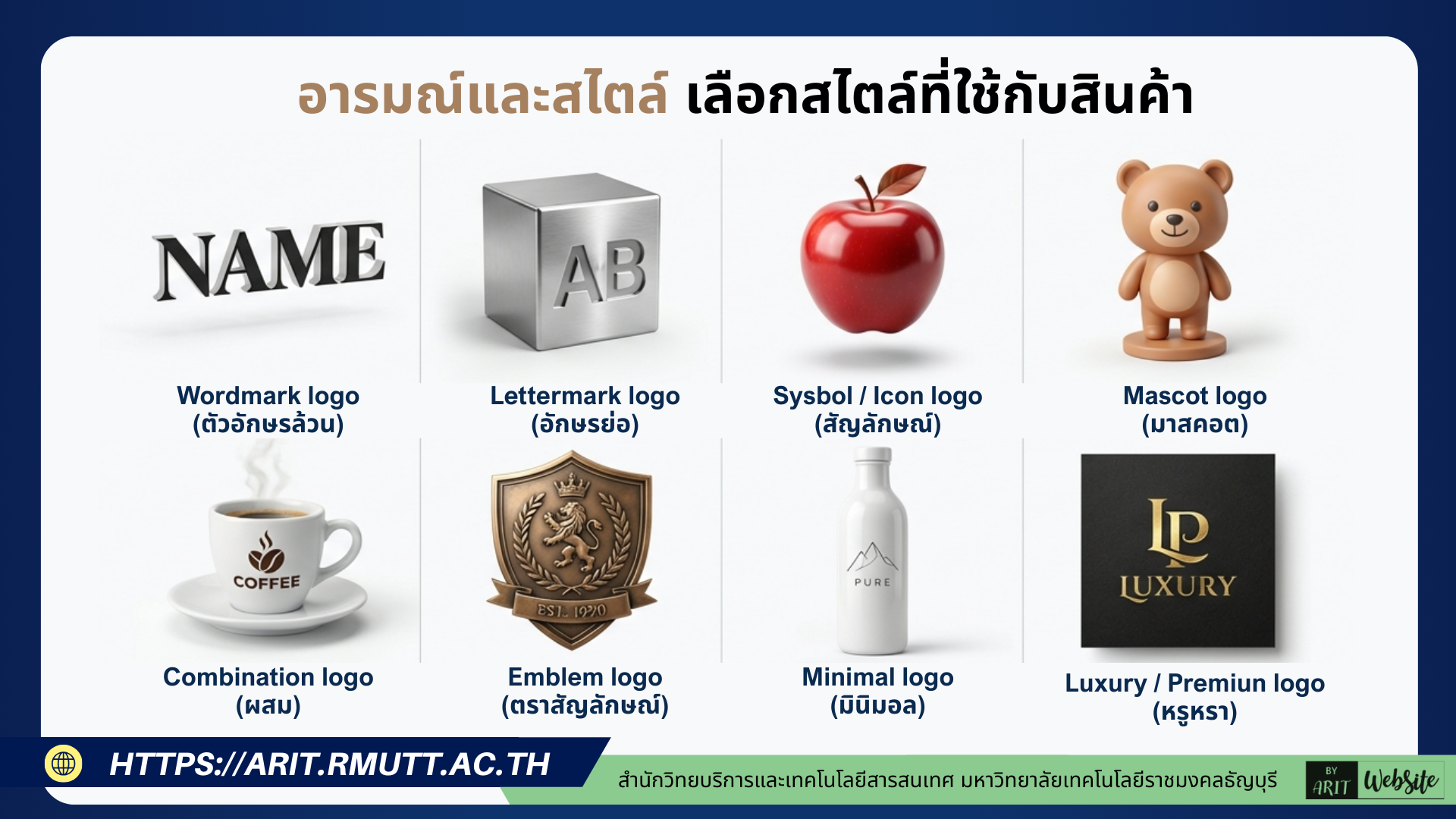 อารมณ์และสไตล์ เลือกสไตล์ที่ใช้กับสินค้า

NAME

Wordmark logo (ตัวอักษรล้วน)

AB

Lettermark logo (อักษรย่อ)

Sysbol / Icon logo (สัญลักษณ์)

Mascot logo (มาสคอต)

COFFEE

Combination logo (ผสม)

EST. 1920

Emblem logo (ตราสัญลักษณ์)

PURE

Minimal logo (มินิมอล)

LP LUXURY

Luxury / Premiun logo (หรูหรา)

HTTPS://ARIT.RMUTT.AC.TH

สำนักวิทยบริการและเทคโนโลยีสารสนเทศ มหาวิทยาลัยเทคโนโลยีราชมงคลธัญบุรี

BY ARIT WebSite